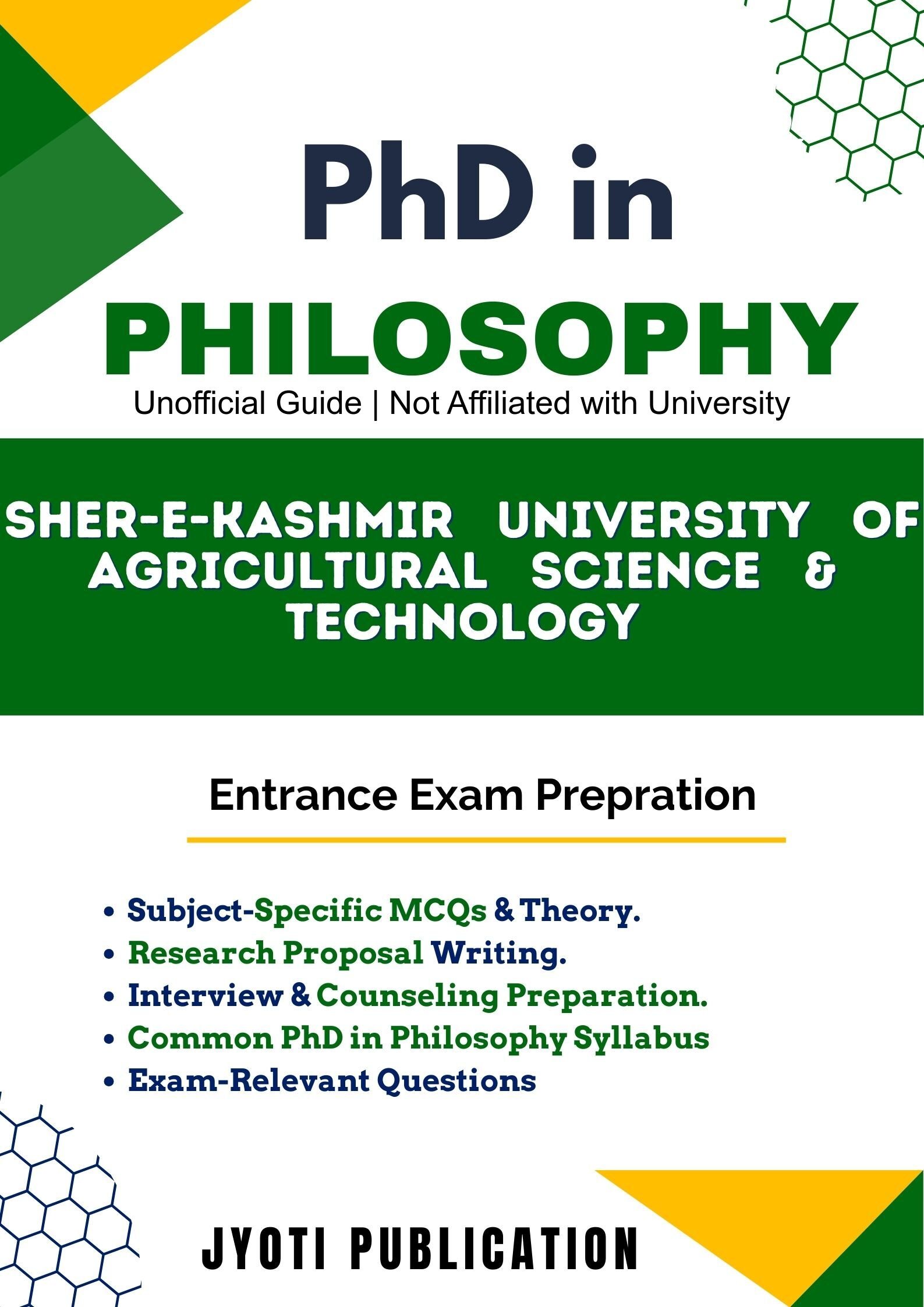 PhD in
PHILOSOPHY
Unofficial Guide | Not Affiliated with University

SHER-E-KASHMIR UNIVERSITY OF AGRICULTURAL SCIENCE & TECHNOLOGY

Entrance Exam Prepration

• Subject-Specific MCQs & Theory.
• Research Proposal Writing.
• Interview & Counseling Preparation.
• Common PhD in Philosophy Syllabus
• Exam-Relevant Questions

JYOTI PUBLICATION